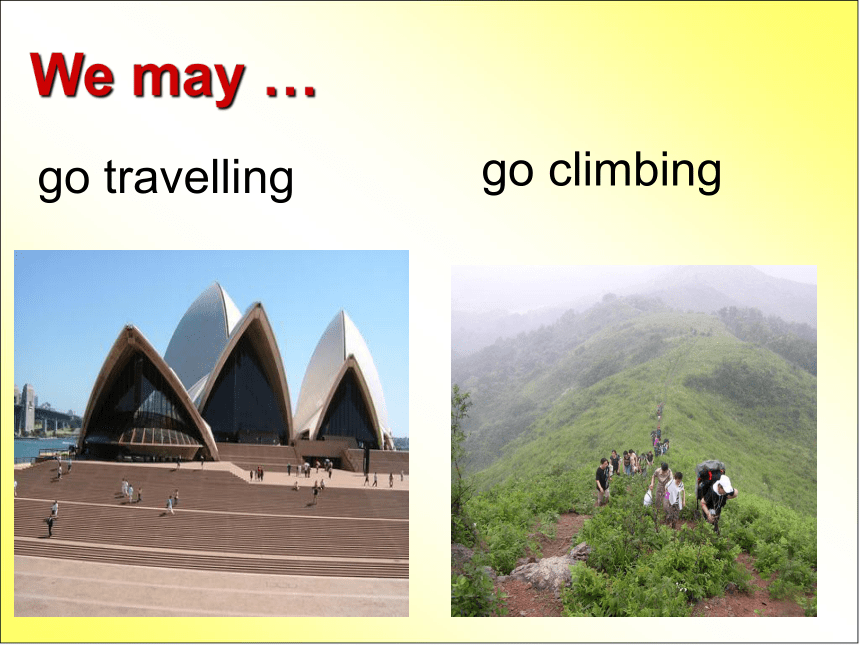 We may …

go travelling

go climbing